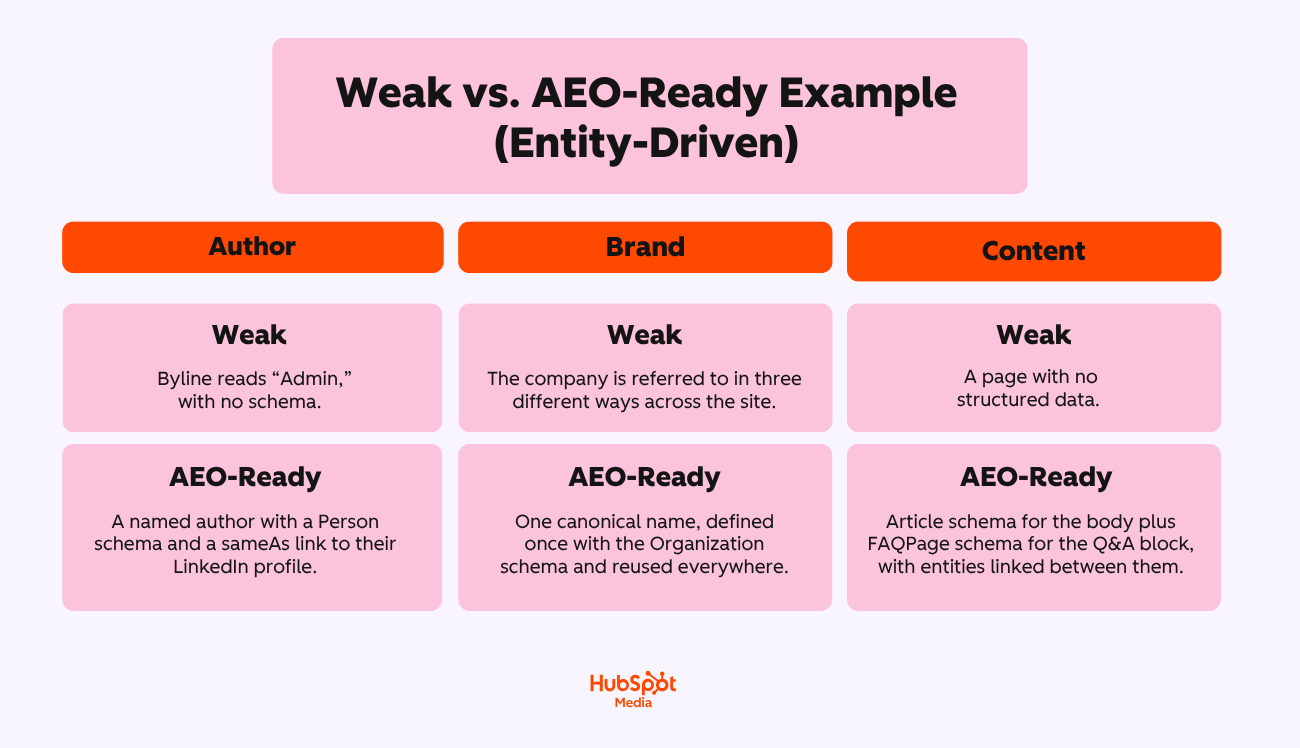 Weak vs. AEO-Ready Example (Entity-Driven)

Author

Weak

Byline reads “Admin,” with no schema.

AEO-Ready

A named author with a Person schema and a sameAs link to their LinkedIn profile.

Brand

Weak

The company is referred to in three different ways across the site.

AEO-Ready

One canonical name, defined once with the Organization schema and reused everywhere.

Content

Weak

A page with no structured data.

AEO-Ready

Article schema for the body plus FAQPage schema for the Q&A block, with entities linked between them.

HubSpot Media